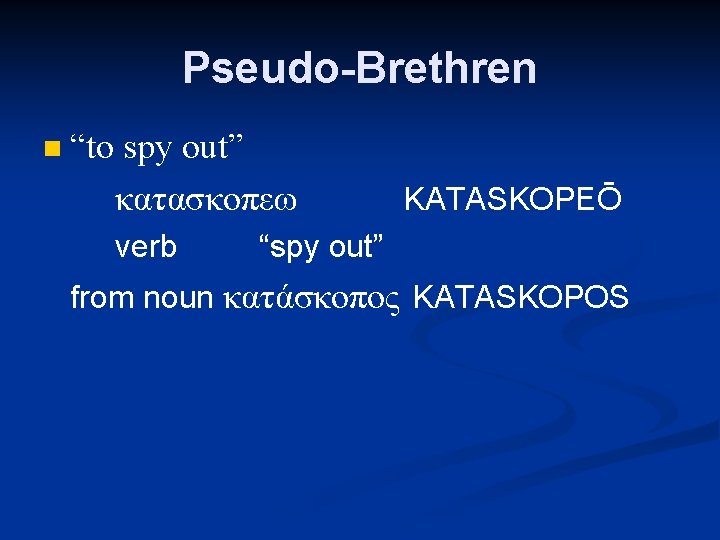 Pseudo-Brethren

“to spy out”

κατασκοπεω KATASKOPEŌ

verb “spy out”

from noun κατάσκοπος KATASKOPOS